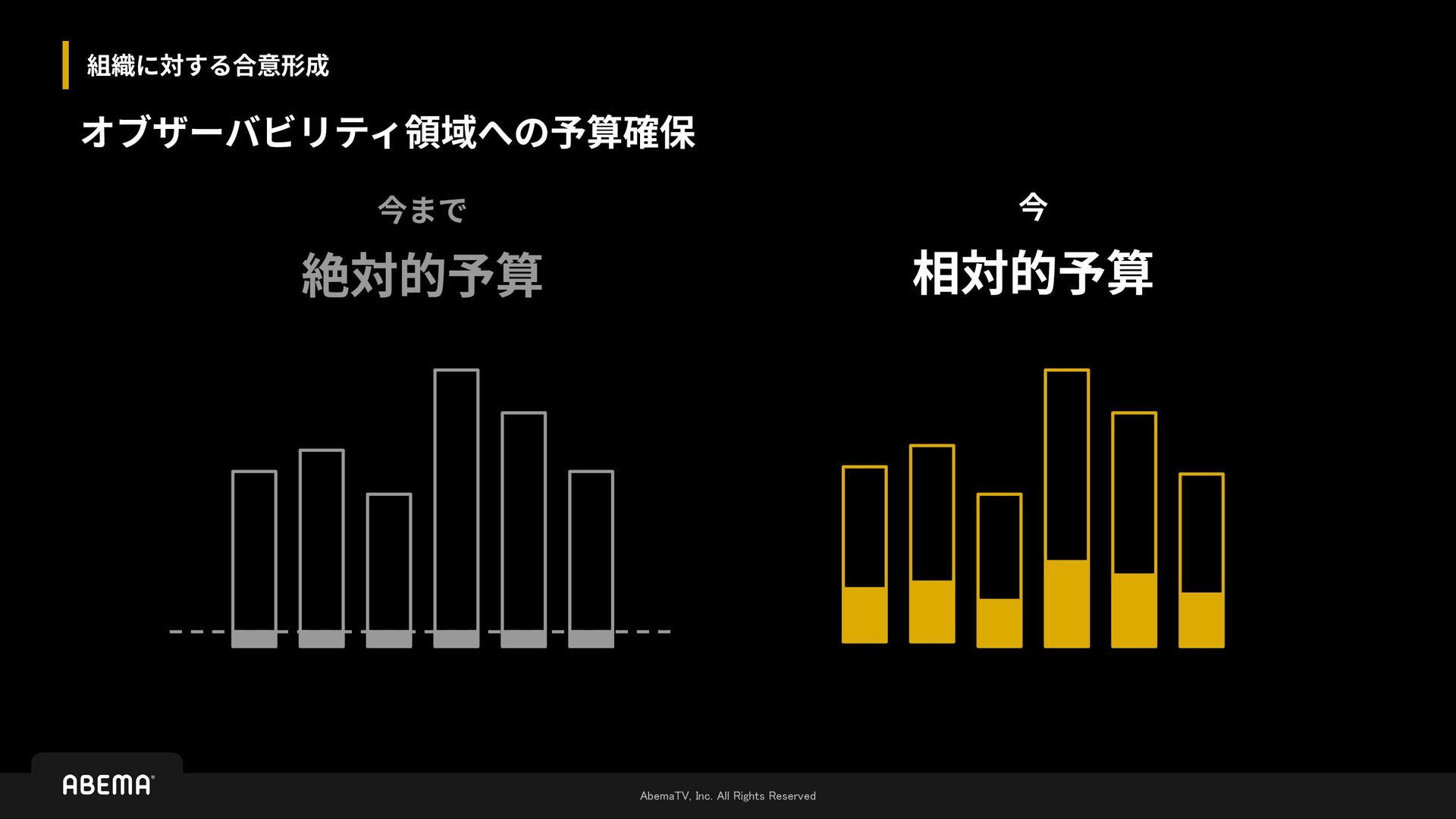 組織に対する合意形成

オブザーバビリティ領域への予算確保

今まで

絶対的予算

今

相対的予算

ABEMA

AbemaTV, Inc. All Rights Reserved